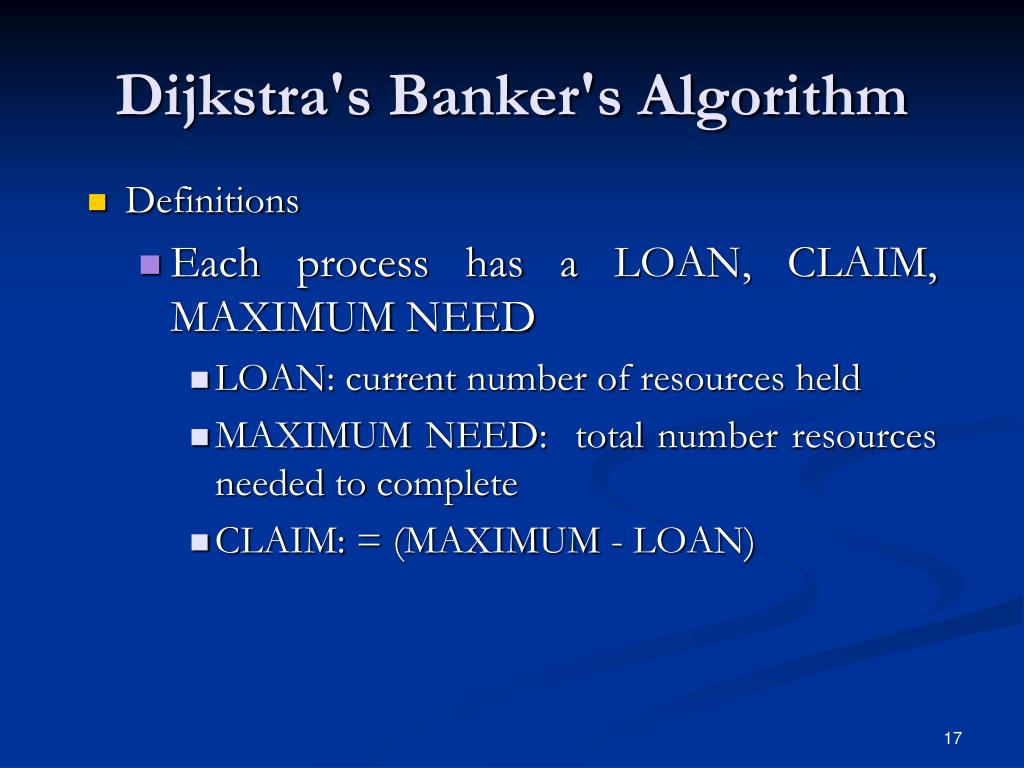 Dijkstra's Banker's Algorithm

Definitions

Each process has a LOAN, CLAIM, MAXIMUM NEED

LOAN: current number of resources held

MAXIMUM NEED: total number resources needed to complete

CLAIM: = (MAXIMUM - LOAN)

17